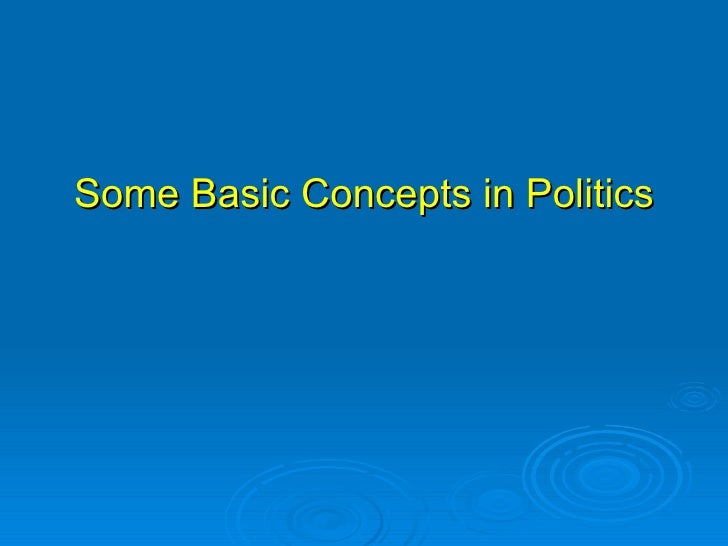 Some Basic Concepts in Politics